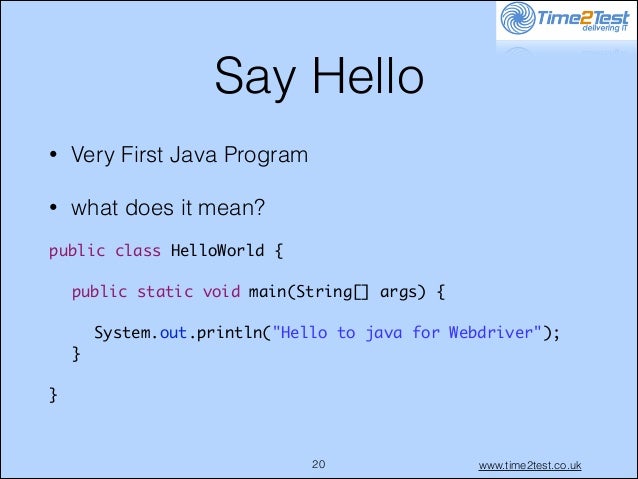 Time2Test
delivering IT

Say Hello

• Very First Java Program

• what does it mean?

public class HelloWorld {

public static void main(String[] args) {

System.out.println("Hello to java for Webdriver");
}

}

20

www.time2test.co.uk